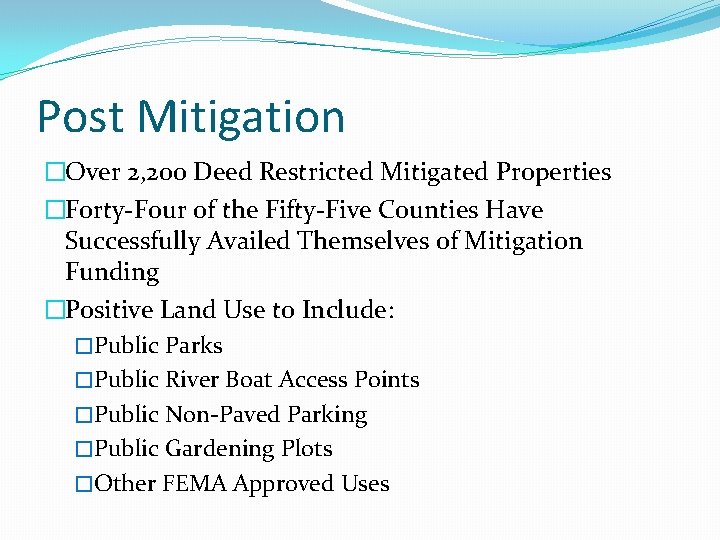 Post Mitigation

□Over 2,200 Deed Restricted Mitigated Properties

□Forty-Four of the Fifty-Five Counties Have Successfully Availed Themselves of Mitigation Funding

□Positive Land Use to Include:

□Public Parks

□Public River Boat Access Points

□Public Non-Paved Parking

□Public Gardening Plots

□Other FEMA Approved Uses